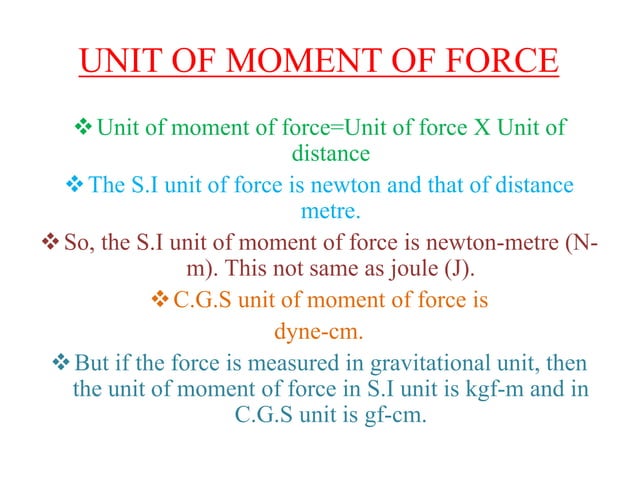 UNIT OF MOMENT OF FORCE

❖ Unit of moment of force=Unit of force X Unit of distance

❖ The S.I unit of force is newton and that of distance metre.

❖ So, the S.I unit of moment of force is newton-metre (N-m). This not same as joule (J).

❖ C.G.S unit of moment of force is dyne-cm.

❖ But if the force is measured in gravitational unit, then the unit of moment of force in S.I unit is kgf-m and in C.G.S unit is gf-cm.